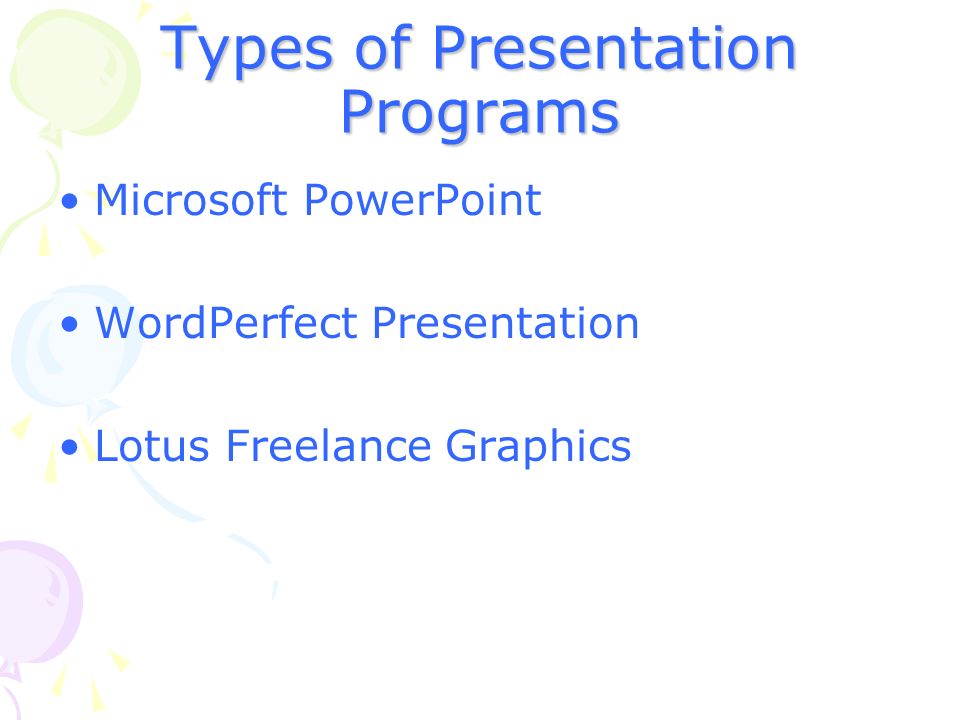 Types of Presentation Programs

• Microsoft PowerPoint

• WordPerfect Presentation

• Lotus Freelance Graphics